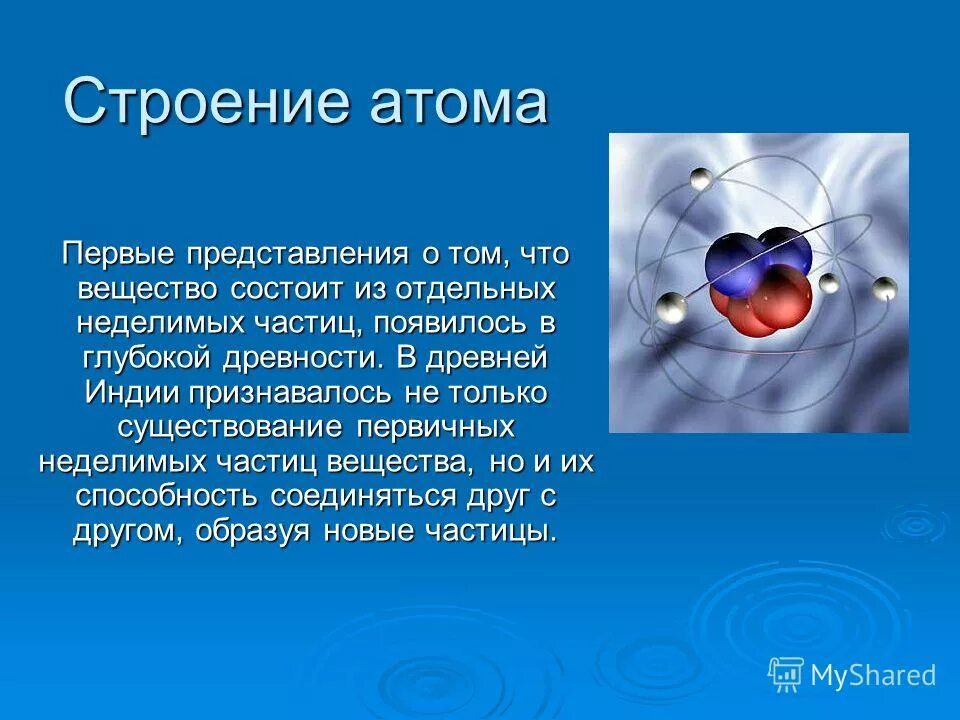 Строение атома

Первые представления о том, что вещество состоит из отдельных неделимых частиц, появилось в глубокой древности. В древней Индии признавалось не только существование первичных неделимых частиц вещества, но и их способность соединяться друг с другом, образуя новые частицы.

MyShared